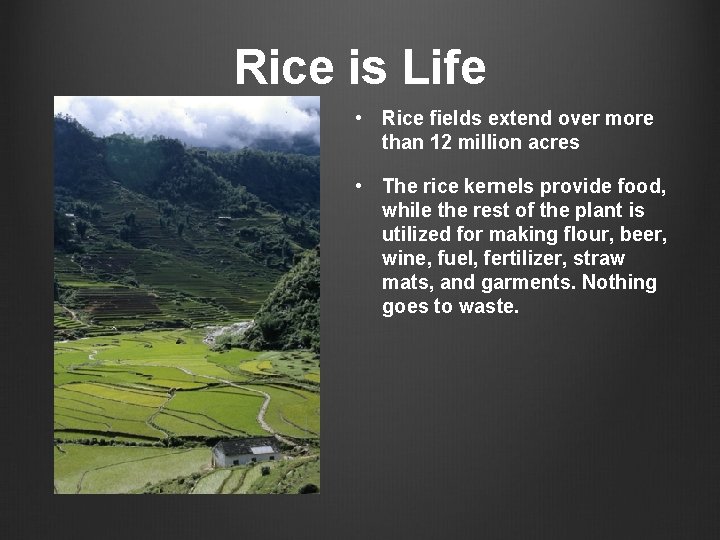 Rice is Life

• Rice fields extend over more than 12 million acres

• The rice kernels provide food, while the rest of the plant is utilized for making flour, beer, wine, fuel, fertilizer, straw mats, and garments. Nothing goes to waste.